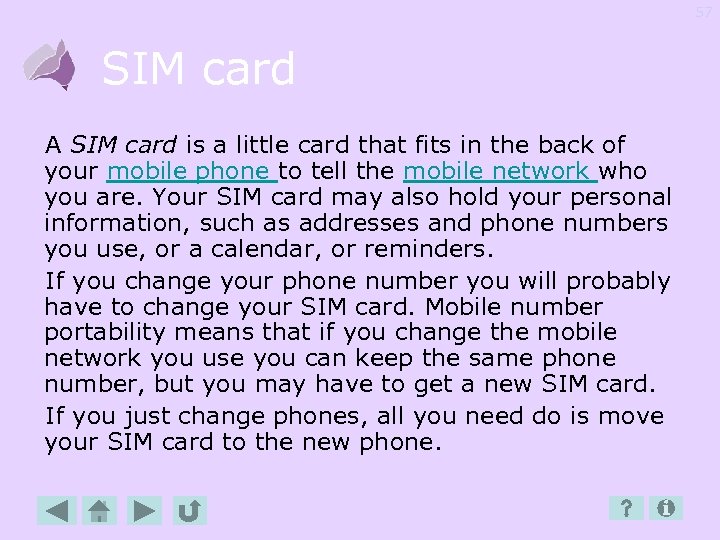 57

SIM card

A SIM card is a little card that fits in the back of your mobile phone to tell the mobile network who you are. Your SIM card may also hold your personal information, such as addresses and phone numbers you use, or a calendar, or reminders.

If you change your phone number you will probably have to change your SIM card. Mobile number portability means that if you change the mobile network you use you can keep the same phone number, but you may have to get a new SIM card.

If you just change phones, all you need do is move your SIM card to the new phone.

?